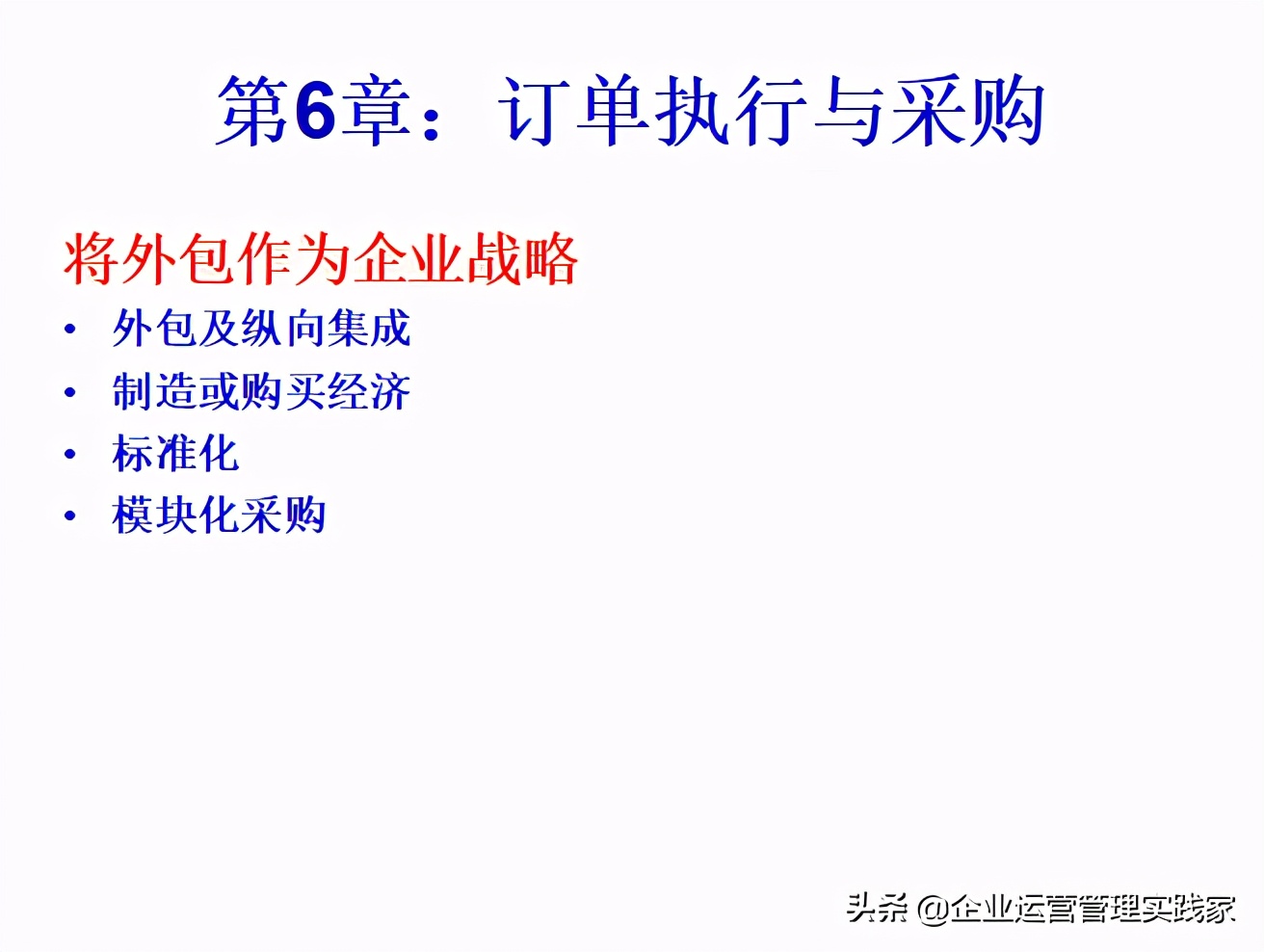 第6章：订单执行与采购

将外包作为企业战略

• 外包及纵向集成
• 制造或购买经济
• 标准化
• 模块化采购

头条 @企业运营管理实践家